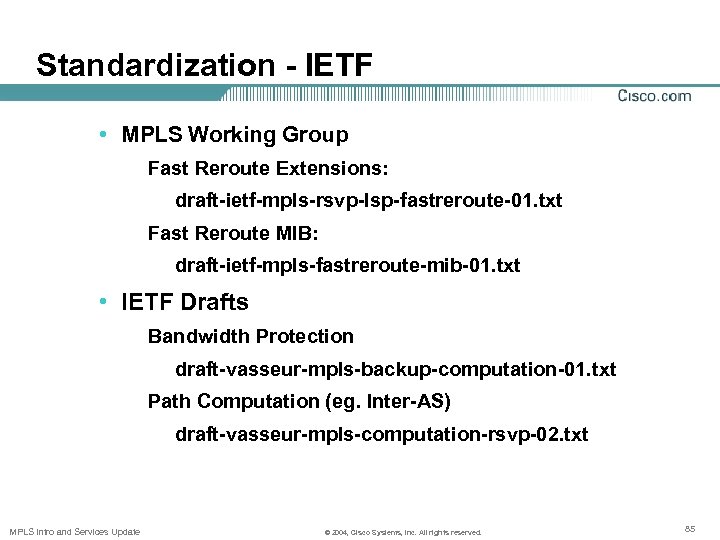 Standardization - IETF

Cisco.com

• MPLS Working Group

Fast Reroute Extensions:

draft-ietf-mpls-rsvp-lsp-fastreroute-01.txt

Fast Reroute MIB:

draft-ietf-mpls-fastreroute-mib-01.txt

• IETF Drafts

Bandwidth Protection

draft-vasseur-mpls-backup-computation-01.txt

Path Computation (eg. Inter-AS)

draft-vasseur-mpls-computation-rsvp-02.txt

MPLS Intro and Services Update

© 2004, Cisco Systems, Inc. All rights reserved.

85